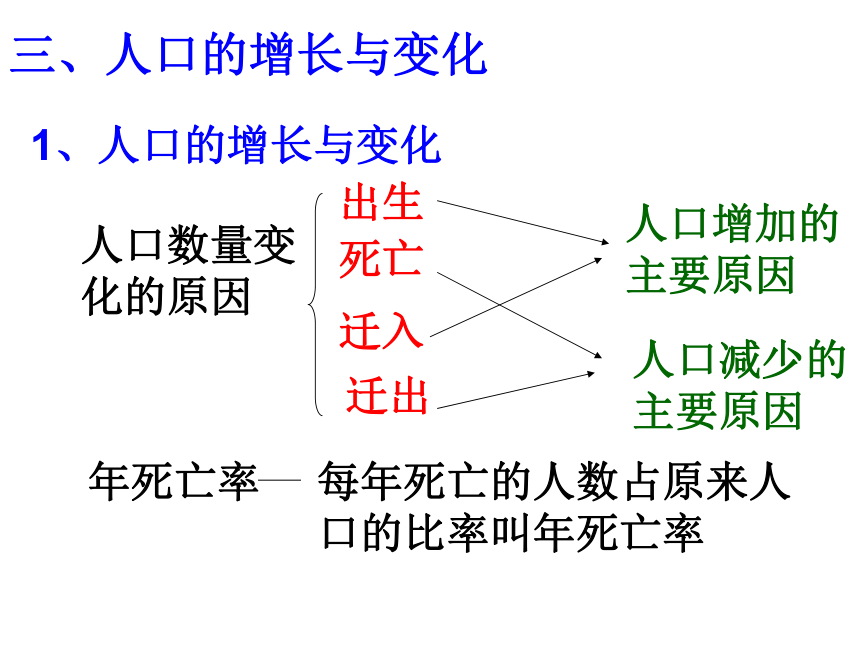 三、人口的增长与变化

1、人口的增长与变化

人口数量变化的原因

出生
死亡
迁入
迁出

人口增加的主要原因

人口减少的主要原因

年死亡率— 每年死亡的人数占原来人口的比率叫年死亡率